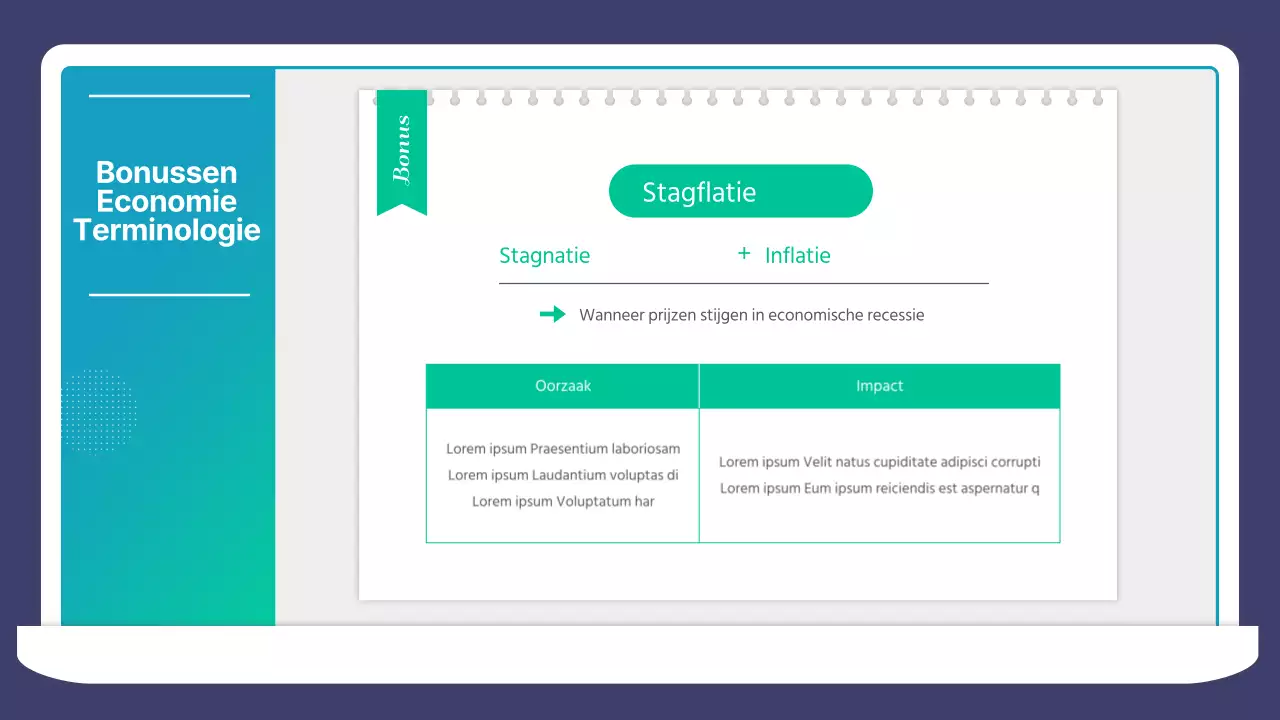 Bonussen Economie Terminologie

Bonus

Stagflatie

Stagnatie + Inflatie

Wanneer prijzen stijgen in economische recessie

| Oorzaak | Impact |
|---|---|
| Lorem ipsum Praesentium laboriosam Lorem ipsum Laudantium voluptas di Lorem ipsum Voluptatum har | Lorem ipsum Velit natus cupiditate adipisci corrupti Lorem ipsum Eum ipsum reiciendis est aspernatur q |